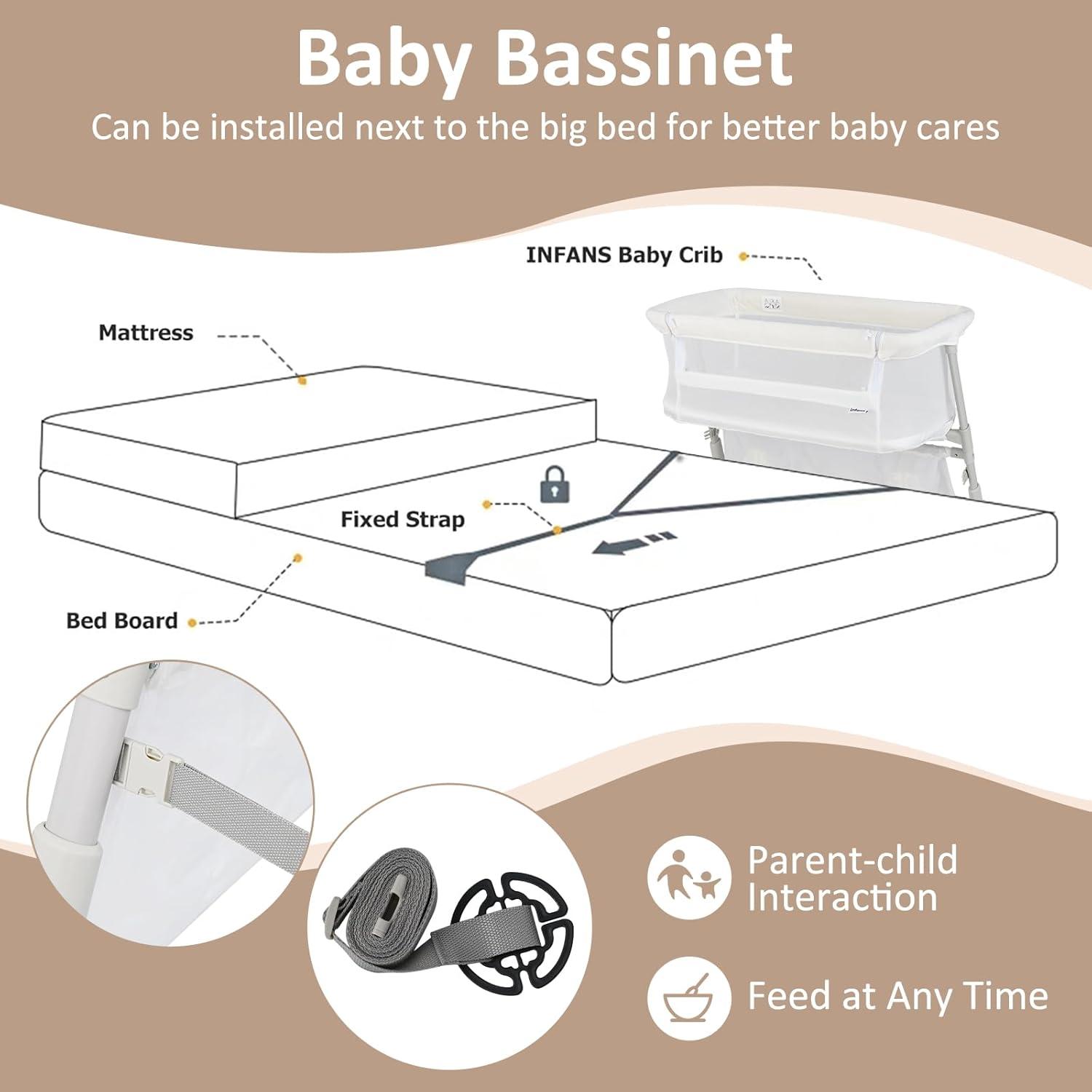 Baby Bassinet

Can be installed next to the big bed for better baby cares

INFANS Baby Crib

Mattress

Fixed Strap

Bed Board

Parent-child Interaction

Feed at Any Time